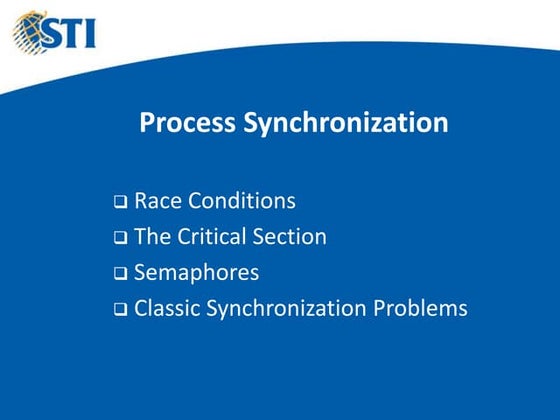 STI

Process Synchronization

❑ Race Conditions
❑ The Critical Section
❑ Semaphores
❑ Classic Synchronization Problems